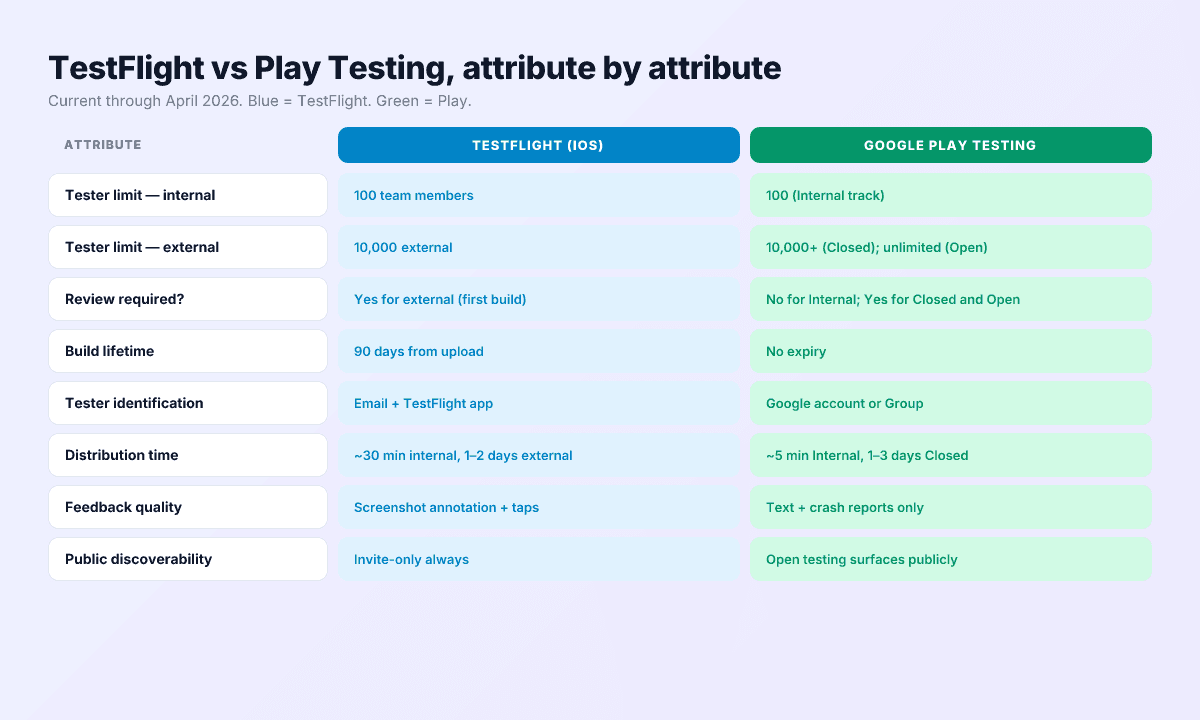 TestFlight vs Play Testing, attribute by attribute

Current through April 2026. Blue = TestFlight. Green = Play.

| ATTRIBUTE | TESTFLIGHT (IOS) | GOOGLE PLAY TESTING |
|---|---|---|
| Tester limit — internal | 100 team members | 100 (Internal track) |
| Tester limit — external | 10,000 external | 10,000+ (Closed); unlimited (Open) |
| Review required? | Yes for external (first build) | No for Internal; Yes for Closed and Open |
| Build lifetime | 90 days from upload | No expiry |
| Tester identification | Email + TestFlight app | Google account or Group |
| Distribution time | ~30 min internal, 1–2 days external | ~5 min Internal, 1–3 days Closed |
| Feedback quality | Screenshot annotation + taps | Text + crash reports only |
| Public discoverability | Invite-only always | Open testing surfaces publicly |